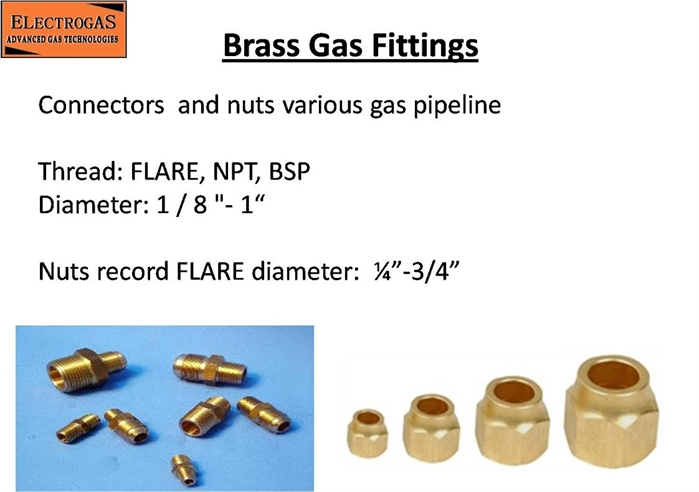 ELECTROGAS
ADVANCED GAS TECHNOLOGIES

Brass Gas Fittings

Connectors and nuts various gas pipeline

Thread: FLARE, NPT, BSP
Diameter: 1 / 8 "- 1“

Nuts record FLARE diameter: ¼”-3/4”